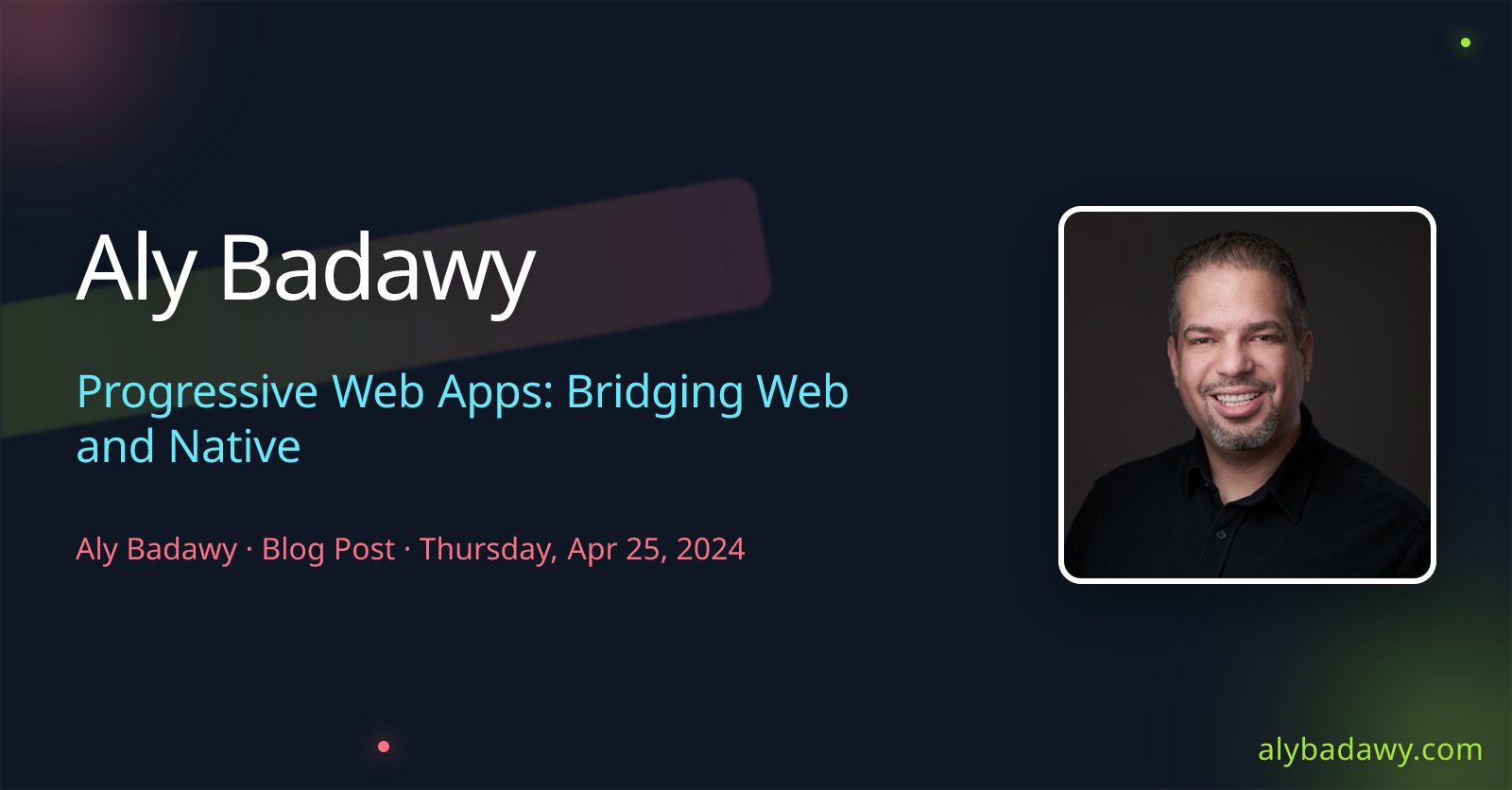 Aly Badawy

Progressive Web Apps: Bridging Web and Native

Aly Badawy · Blog Post · Thursday, Apr 25, 2024

alybadawy.com